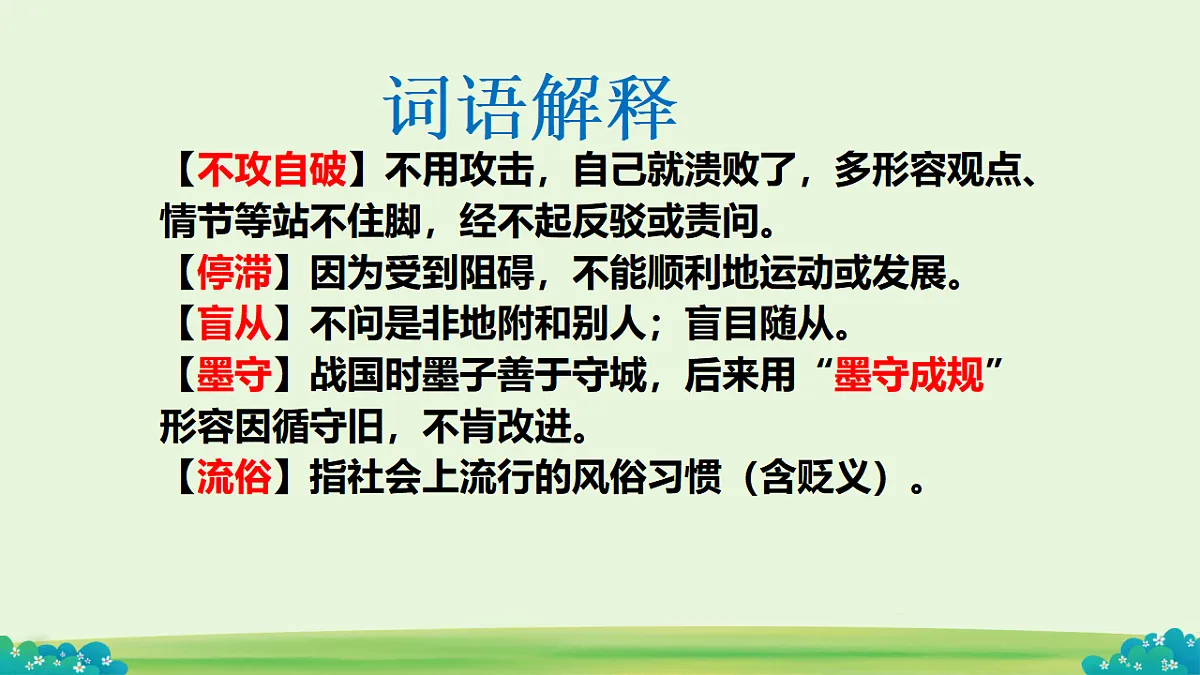 词语解释

【不攻自破】不用攻击，自己就溃败了，多形容观点、情节等站不住脚，经不起反驳或责问。

【停滞】因为受到阻碍，不能顺利地运动或发展。

【盲从】不问是非地附和别人；盲目随从。

【墨守】战国时墨子善于守城，后来用“墨守成规”形容因循守旧，不肯改进。

【流俗】指社会上流行的风俗习惯（含贬义）。